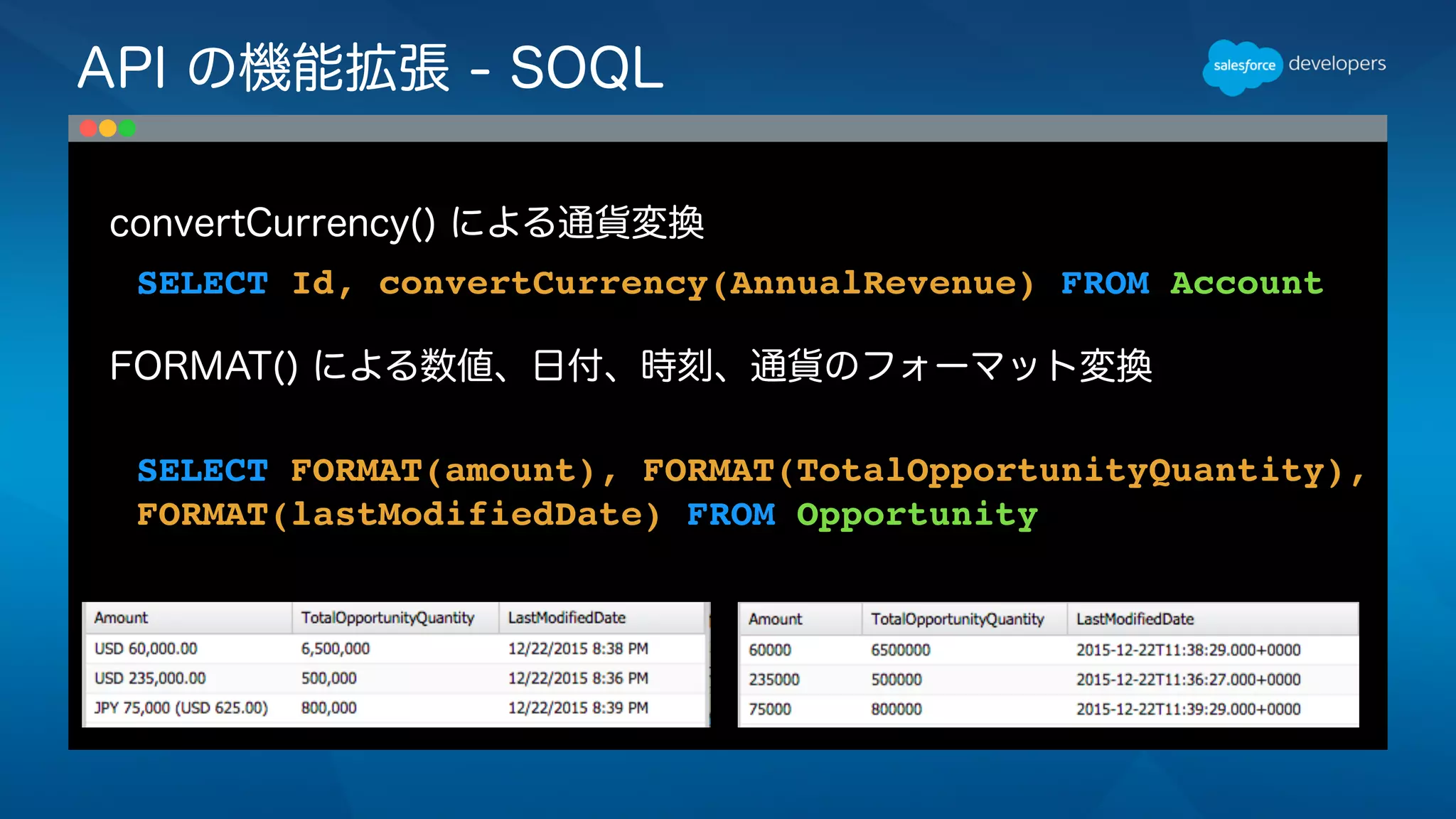 API の機能拡張 - SOQL

salesforce developers

convertCurrency() による通貨変換

SELECT Id, convertCurrency(AnnualRevenue) FROM Account

FORMAT() による数値、日付、時刻、通貨のフォーマット変換

SELECT FORMAT(amount), FORMAT(TotalOpportunityQuantity), FORMAT(lastModifiedDate) FROM Opportunity

| Amount | TotalOpportunityQuantity | LastModifiedDate |
|---|---|---|
| USD 60,000.00 | 6,500,000 | 12/22/2015 8:38 PM |
| USD 235,000.00 | 500,000 | 12/22/2015 8:36 PM |
| JPY 75,000 (USD 625.00) | 800,000 | 12/22/2015 8:39 PM |

| Amount | TotalOpportunityQuantity | LastModifiedDate |
|---|---|---|
| 60000 | 6500000 | 2015-12-22T11:38:29.000+0000 |
| 235000 | 500000 | 2015-12-22T11:36:27.000+0000 |
| 75000 | 800000 | 2015-12-22T11:39:29.000+0000 |